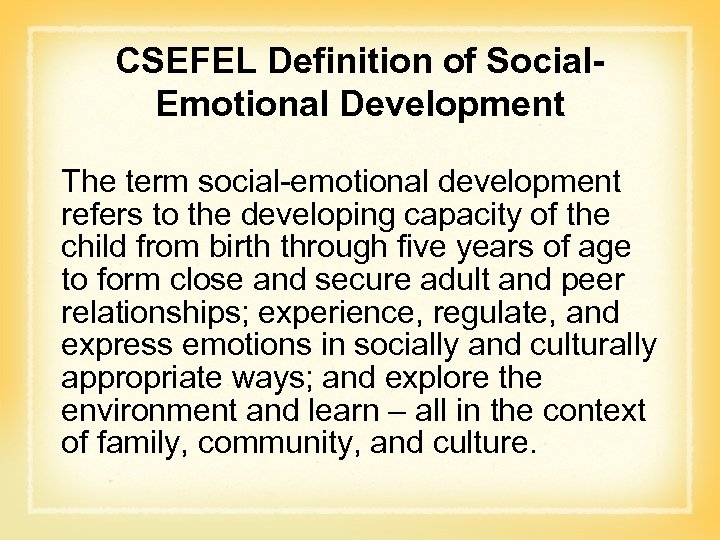 CSEFEL Definition of Social-Emotional Development

The term social-emotional development refers to the developing capacity of the child from birth through five years of age to form close and secure adult and peer relationships; experience, regulate, and express emotions in socially and culturally appropriate ways; and explore the environment and learn – all in the context of family, community, and culture.